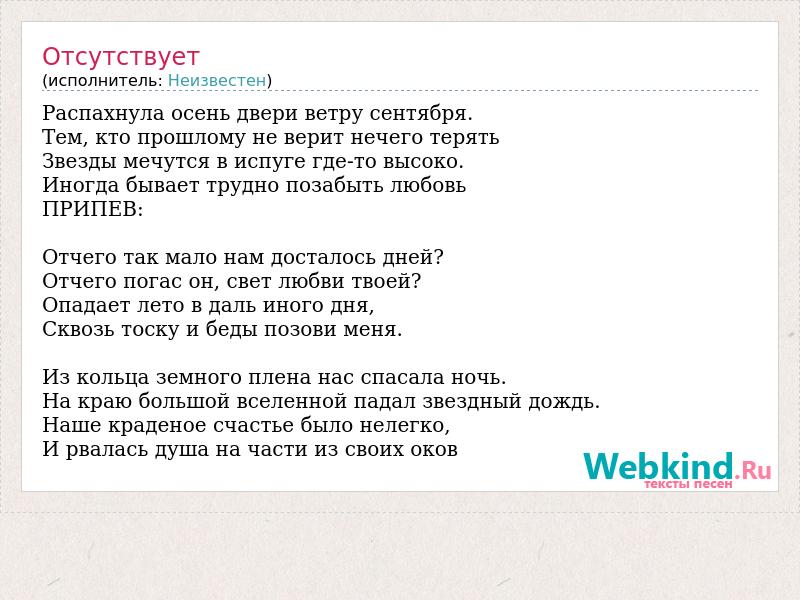 Отсутствует
(исполнитель: Неизвестен)

Распахнула осень двери ветру сентября.
Тем, кто прошлому не верит нечего терять
Звезды мечутся в испуге где-то высоко.
Иногда бывает трудно позабыть любовь
ПРИПЕВ:

Отчего так мало нам досталось дней?
Отчего погас он, свет любви твоей?
Опадает лето в даль иного дня,
Сквозь тоску и беды позови меня.

Из кольца земного плена нас спасала ночь.
На краю большой вселенной падал звездный дождь.
Наше краденое счастье было нелегко,
И рвалась душа на части из своих оков

Webkind.Ru
тексты песен